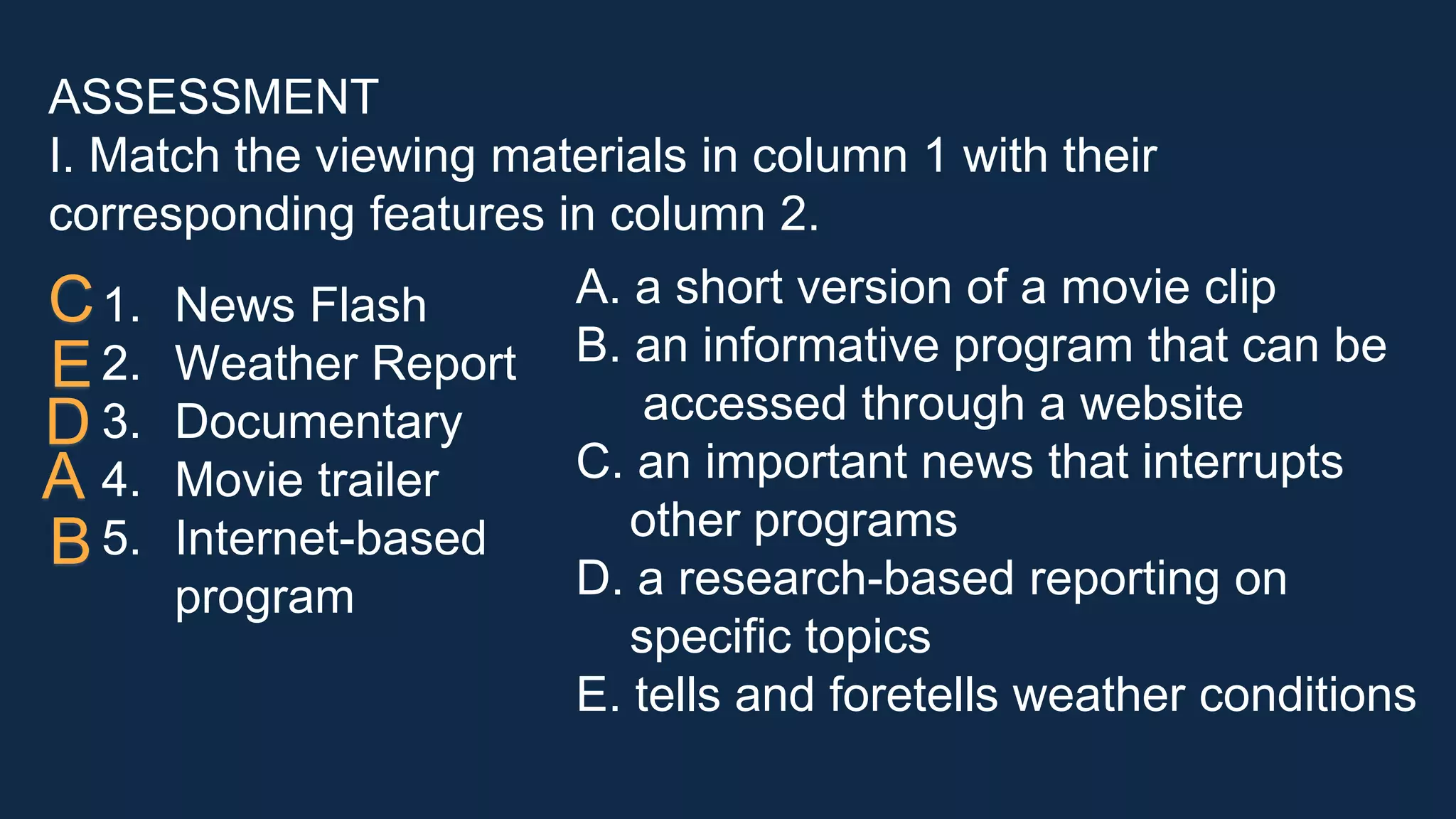 ASSESSMENT
I. Match the viewing materials in column 1 with their corresponding features in column 2.

C 1. News Flash
E 2. Weather Report
D 3. Documentary
A 4. Movie trailer
B 5. Internet-based program

A. a short version of a movie clip
B. an informative program that can be accessed through a website
C. an important news that interrupts other programs
D. a research-based reporting on specific topics
E. tells and foretells weather conditions